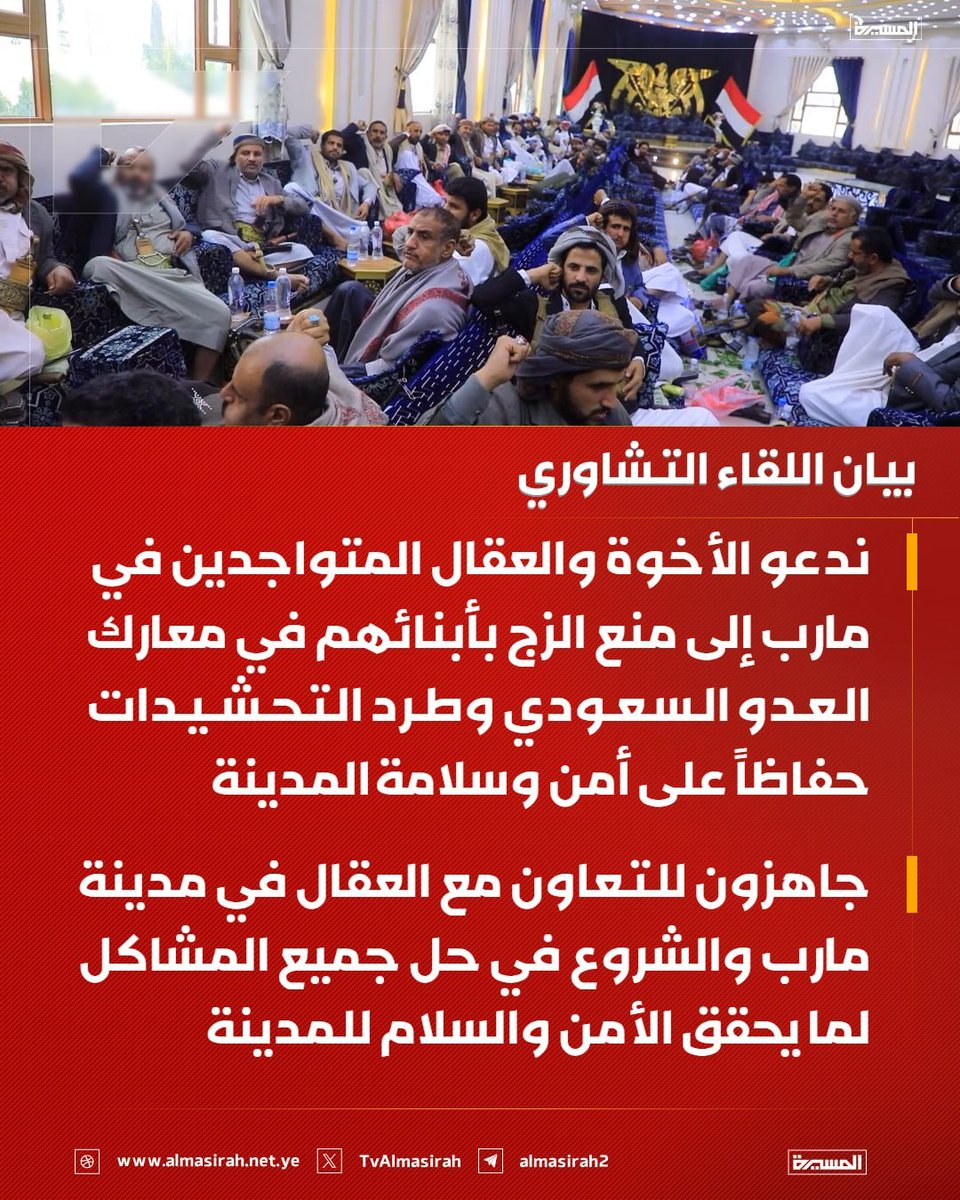 المسيرة

بيان اللقاء التشاوري

ندعو الأخوة والعقال المتواجدين في مارب إلى منع الزج بأبنائهم في معارك العدو السعودي وطرد التحشيدات حفاظاً على أمن وسلامة المدينة

جاهزون للتعاون مع العقال في مدينة مارب والشروع في حل جميع المشاكل لما يحقق الأمن والسلام للمدينة

www.almasirah.net.ye TvAlmasirah almasirah2 المسيرة